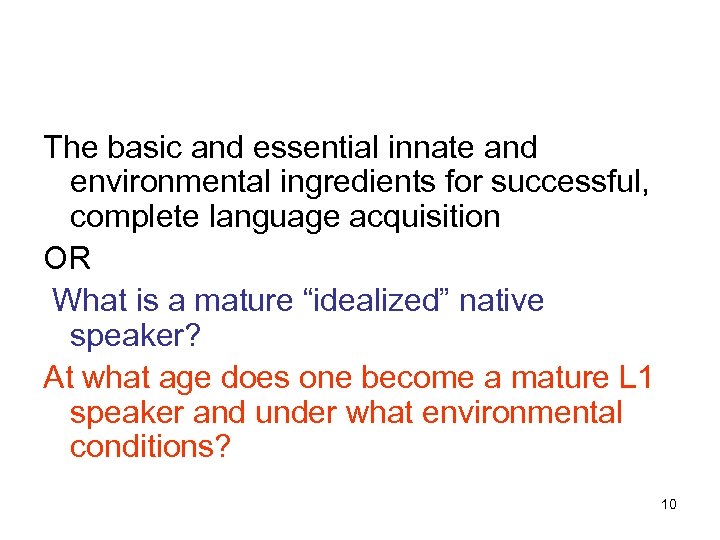 The basic and essential innate and environmental ingredients for successful, complete language acquisition

OR

What is a mature “idealized” native speaker?

At what age does one become a mature L1 speaker and under what environmental conditions?

10